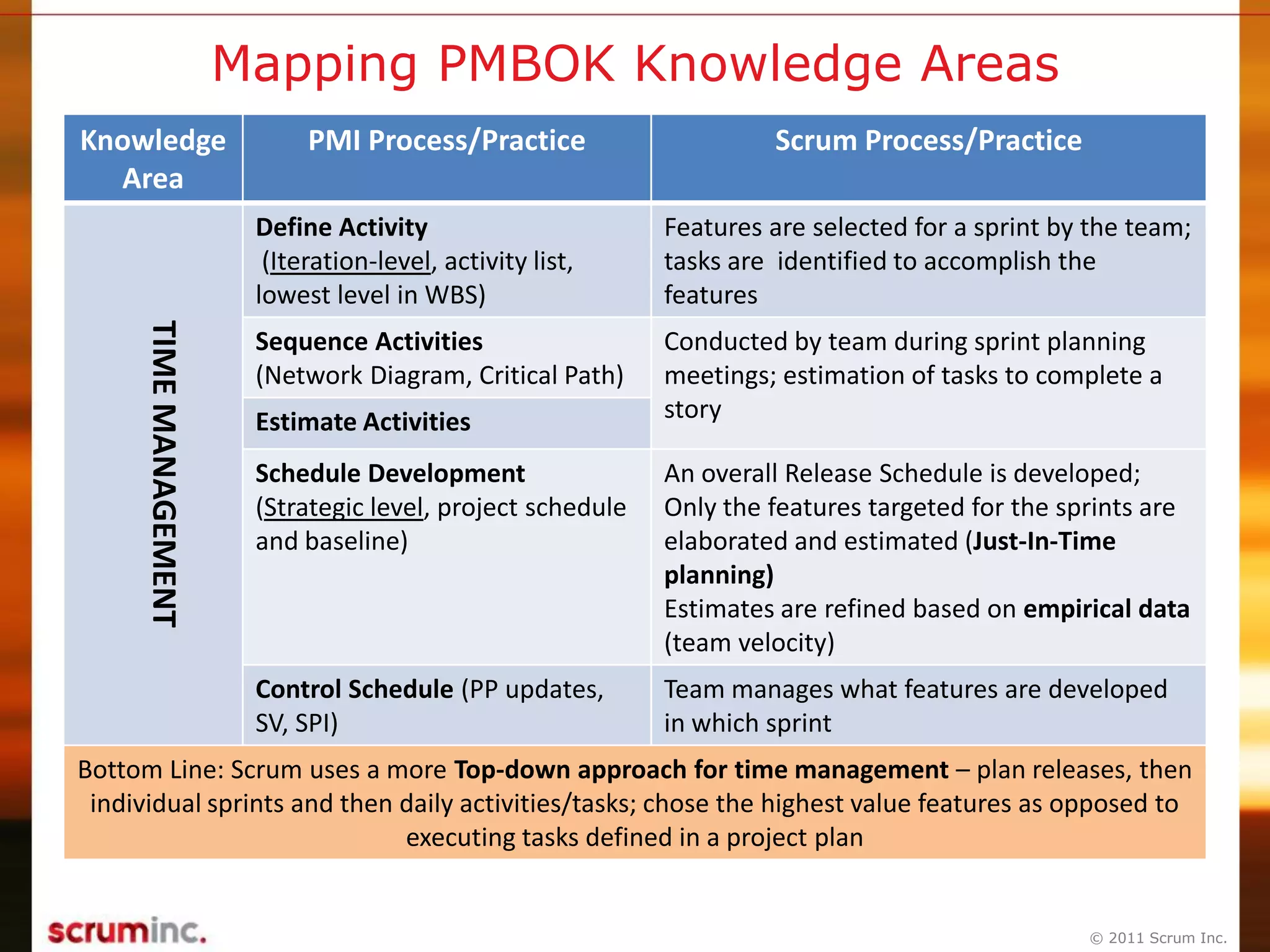 Mapping PMBOK Knowledge Areas

| Knowledge Area | PMI Process/Practice | Scrum Process/Practice |
|---|---|---|
| TIME MANAGEMENT | Define Activity (Iteration-level, activity list, lowest level in WBS) | Features are selected for a sprint by the team; tasks are identified to accomplish the features |
| | Sequence Activities (Network Diagram, Critical Path) | Conducted by team during sprint planning meetings; estimation of tasks to complete a story |
| | Estimate Activities | |
| | Schedule Development (Strategic level, project schedule and baseline) | An overall Release Schedule is developed; Only the features targeted for the sprints are elaborated and estimated (Just-In-Time planning) Estimates are refined based on empirical data (team velocity) |
| | Control Schedule (PP updates, SV, SPI) | Team manages what features are developed in which sprint |

Bottom Line: Scrum uses a more Top-down approach for time management – plan releases, then individual sprints and then daily activities/tasks; chose the highest value features as opposed to executing tasks defined in a project plan

scruminc.

© 2011 Scrum Inc.